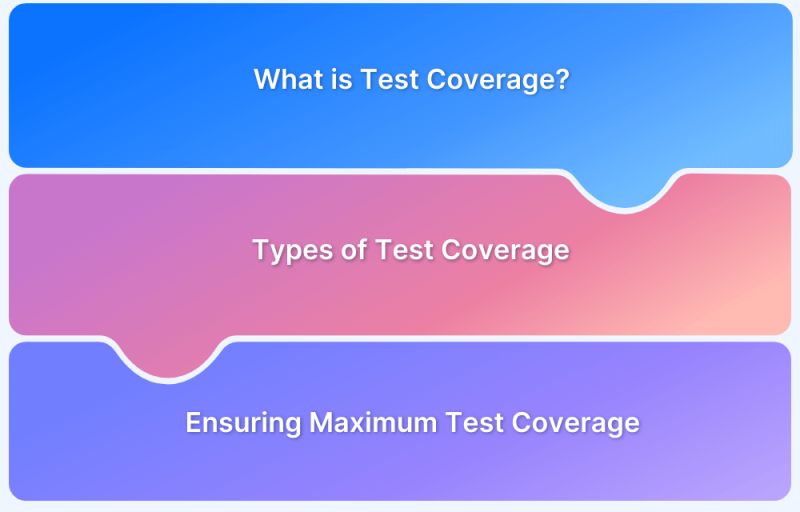 What is Test Coverage?

Types of Test Coverage

Ensuring Maximum Test Coverage